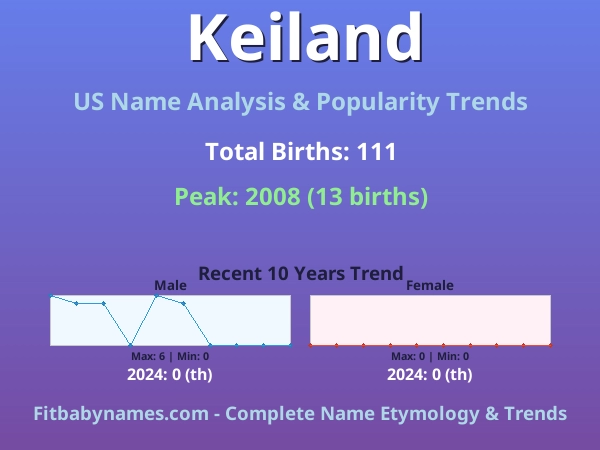 Keiland

US Name Analysis & Popularity Trends

Total Births: 111

Peak: 2008 (13 births)

Recent 10 Years Trend

Male

Max: 6 | Min: 0

2024: 0 (th)

Female

Max: 0 | Min: 0

2024: 0 (th)

Fitbabynames.com - Complete Name Etymology & Trends